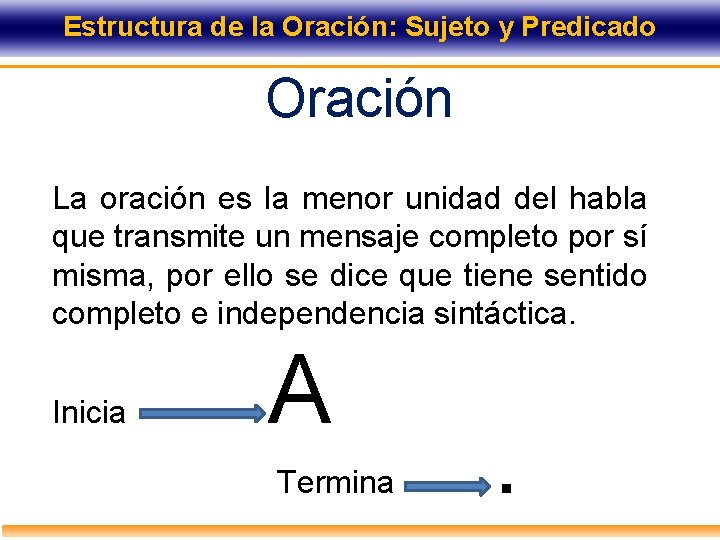 Estructura de la Oración: Sujeto y Predicado

Oración

La oración es la menor unidad del habla que transmite un mensaje completo por sí misma, por ello se dice que tiene sentido completo e independencia sintáctica.

Inicia A

Termina .